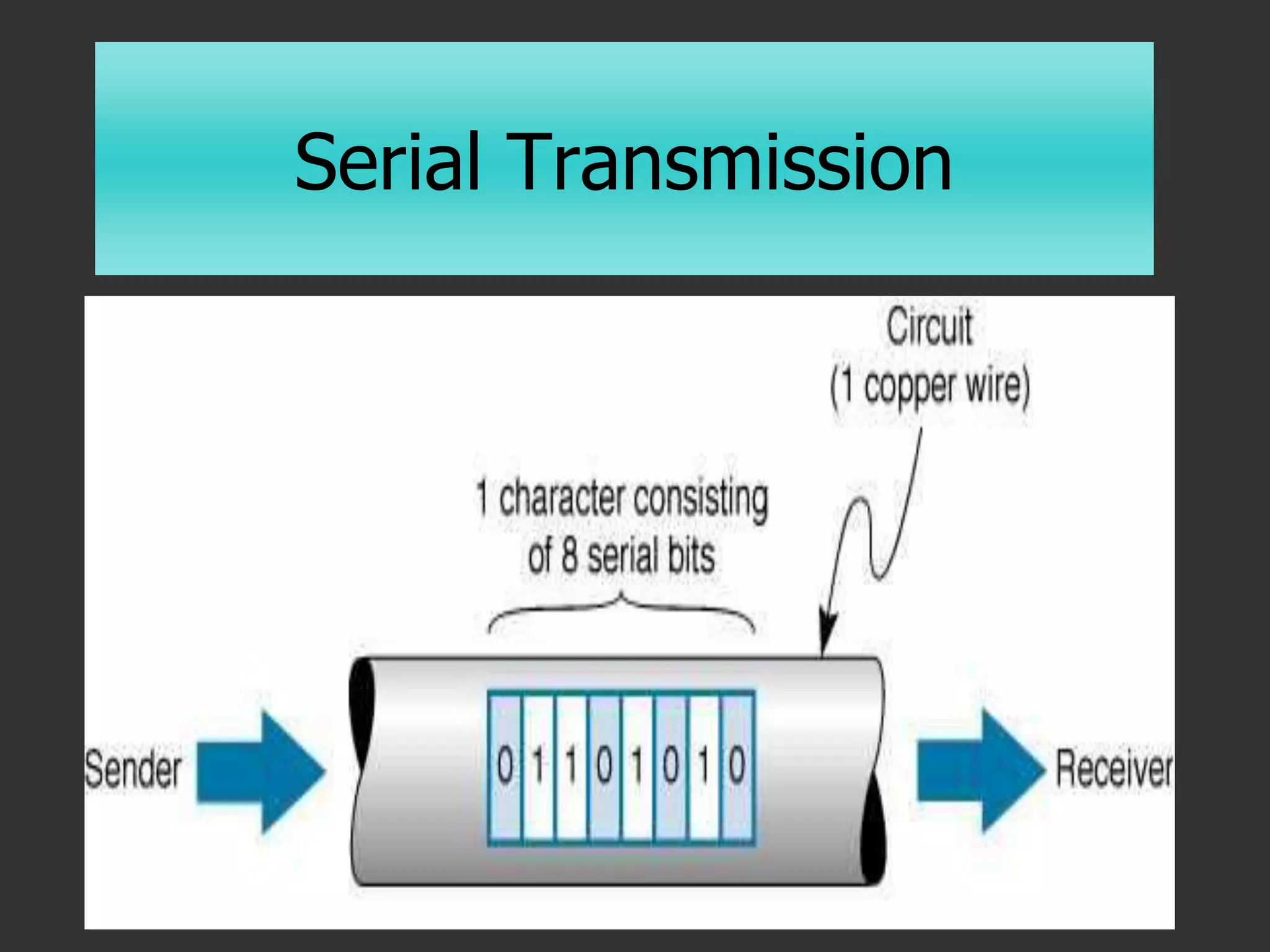 Serial Transmission

Circuit
(1 copper wire)

1 character consisting of 8 serial bits

Sender

0 1 1 0 1 0 1 0

Receiver